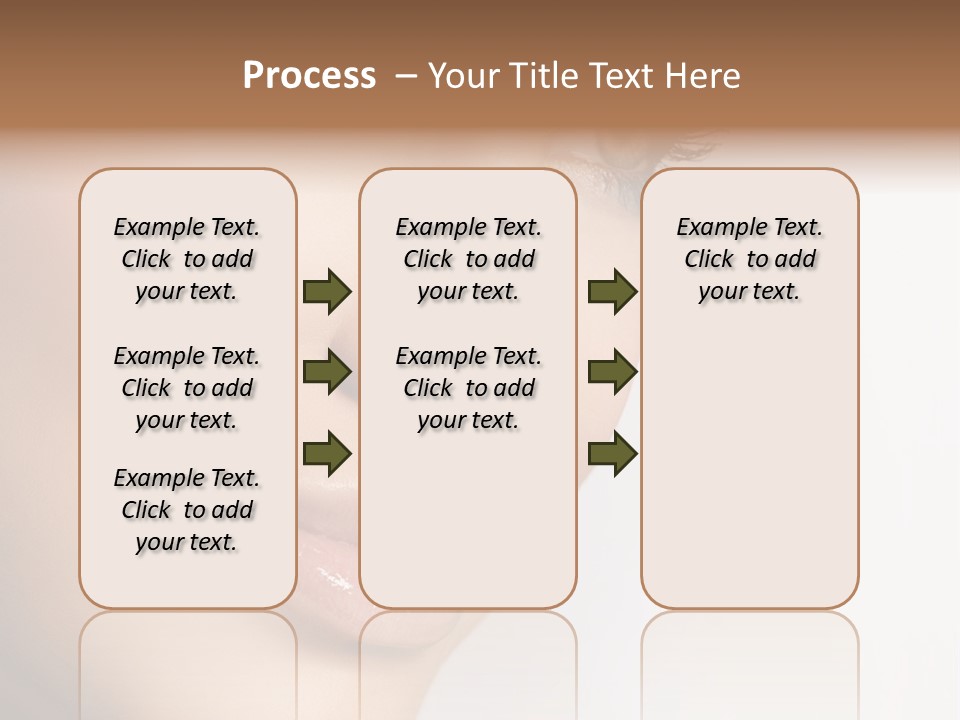 Process – Your Title Text Here

Example Text. Click to add your text.

Example Text. Click to add your text.

Example Text. Click to add your text.

Example Text. Click to add your text.

Example Text. Click to add your text.

Example Text. Click to add your text.